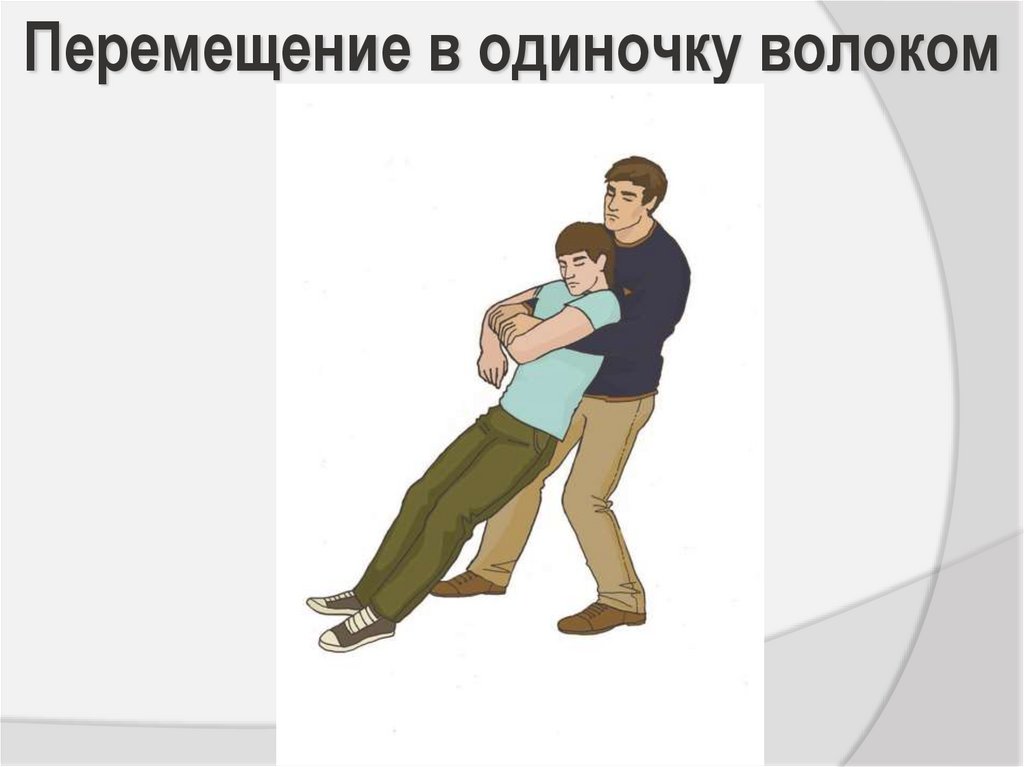 Перемещение в одиночку волоком